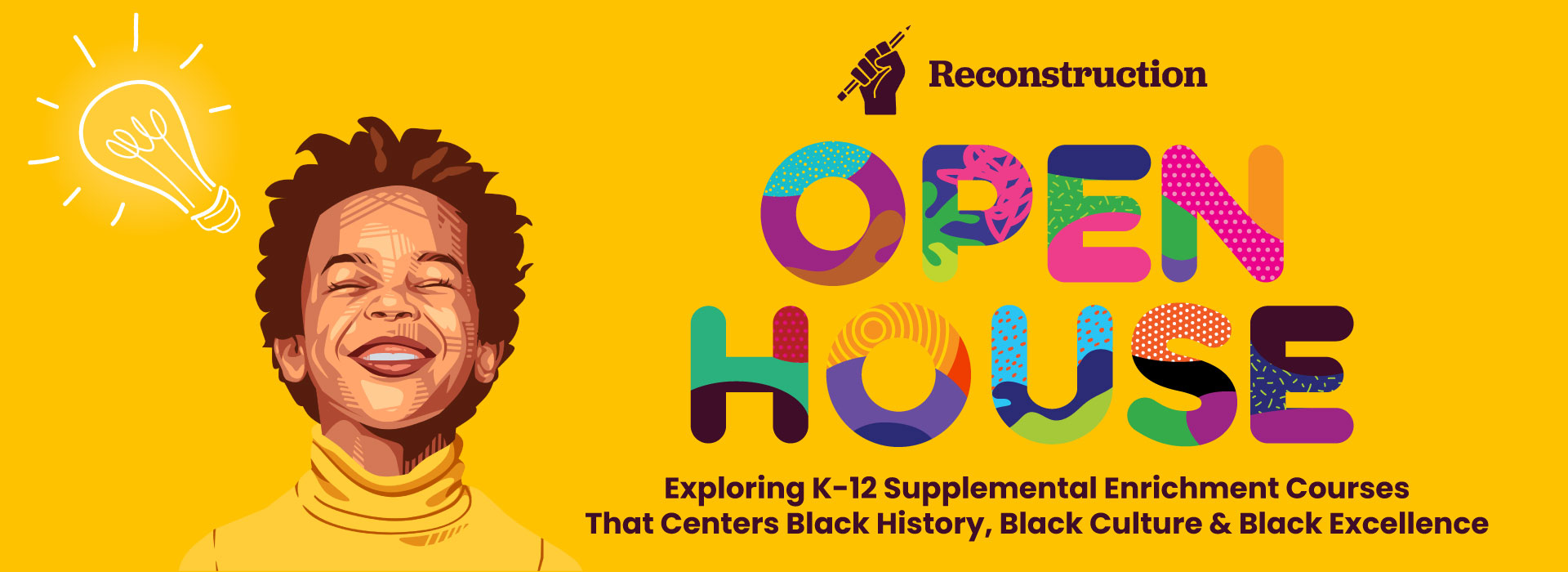 Reconstruction

OPEN HOUSE

Exploring K-12 Supplemental Enrichment Courses That Centers Black History, Black Culture & Black Excellence